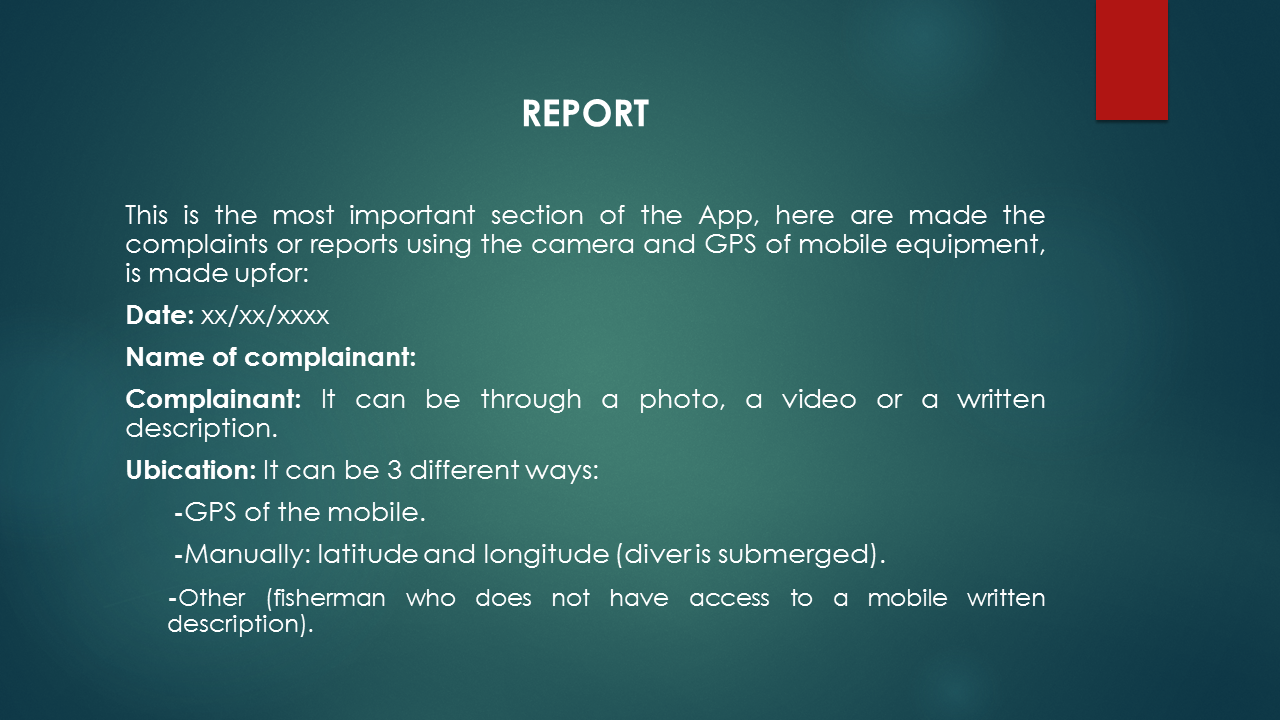 REPORT

This is the most important section of the App, here are made the complaints or reports using the camera and GPS of mobile equipment, is made upfor:

Date: xx/xx/xxxx

Name of complainant:

Complainant: It can be through a photo, a video or a written description.

Ubication: It can be 3 different ways:

-GPS of the mobile.

-Manually: latitude and longitude (diver is submerged).

-Other (fisherman who does not have access to a mobile written description).